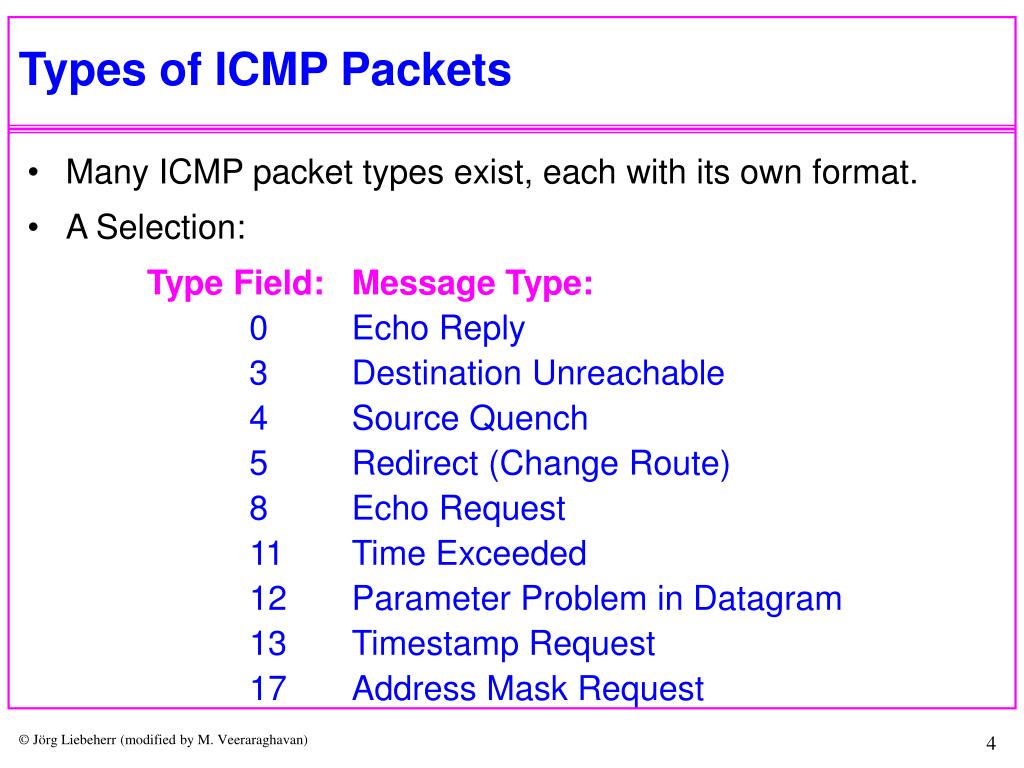 Types of ICMP Packets

• Many ICMP packet types exist, each with its own format.

• A Selection:

| Type Field: | Message Type: |
|---|---|
| 0 | Echo Reply |
| 3 | Destination Unreachable |
| 4 | Source Quench |
| 5 | Redirect (Change Route) |
| 8 | Echo Request |
| 11 | Time Exceeded |
| 12 | Parameter Problem in Datagram |
| 13 | Timestamp Request |
| 17 | Address Mask Request |

© Jörg Liebeherr (modified by M. Veeraraghavan)

4